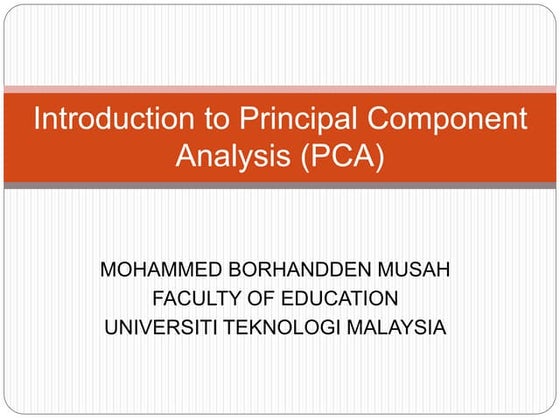 Introduction to Principal Component Analysis (PCA)

MOHAMMED BORHANDDEN MUSAH
FACULTY OF EDUCATION
UNIVERSITI TEKNOLOGI MALAYSIA